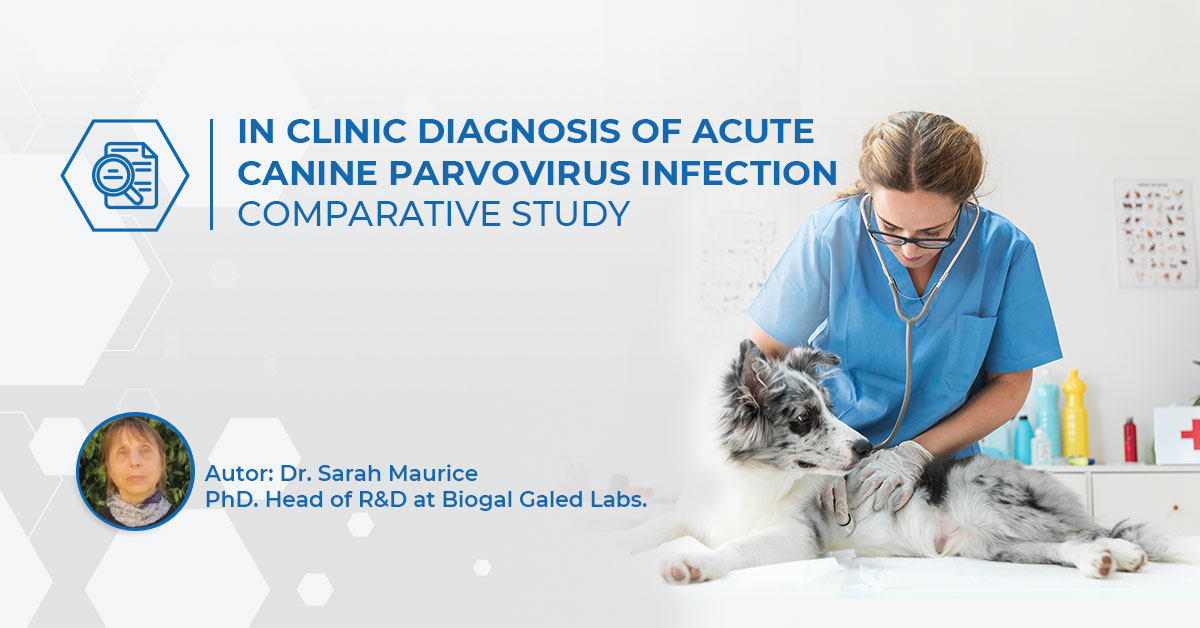 IN CLINIC DIAGNOSIS OF ACUTE CANINE PARVOVIRUS INFECTION
COMPARATIVE STUDY

Autor: Dr. Sarah Maurice
PhD. Head of R&D at Biogal Galed Labs.